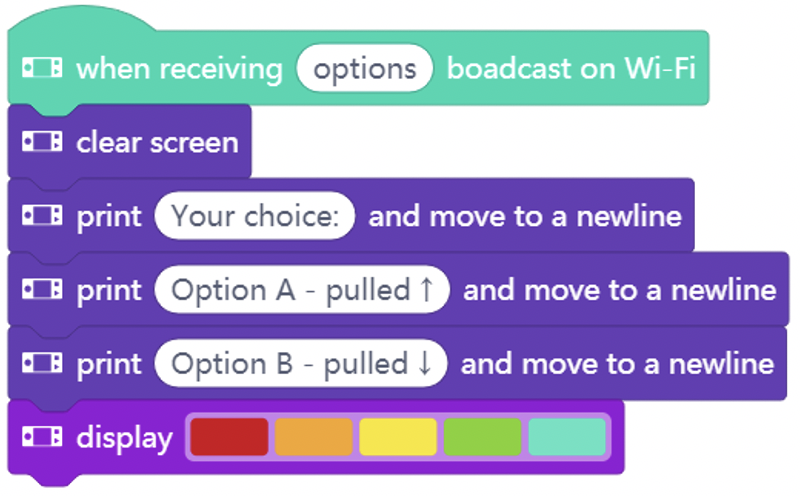 when receiving options boadcast on Wi-Fi
clear screen
print Your choice: and move to a newline
print Option A - pulled ↑ and move to a newline
print Option B - pulled ↓ and move to a newline
display